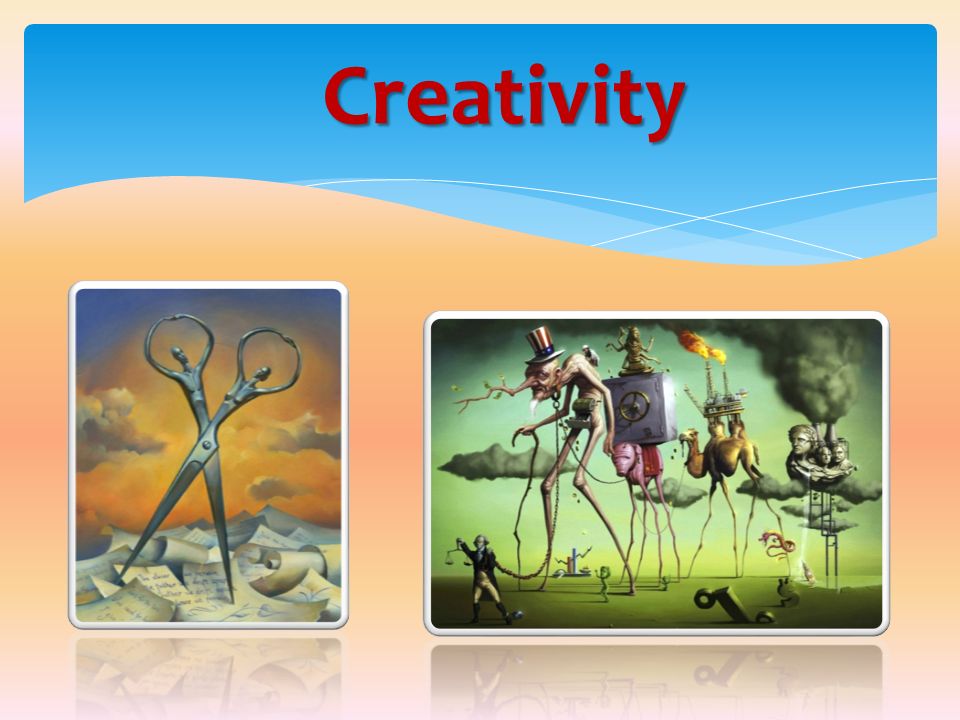 Creativity